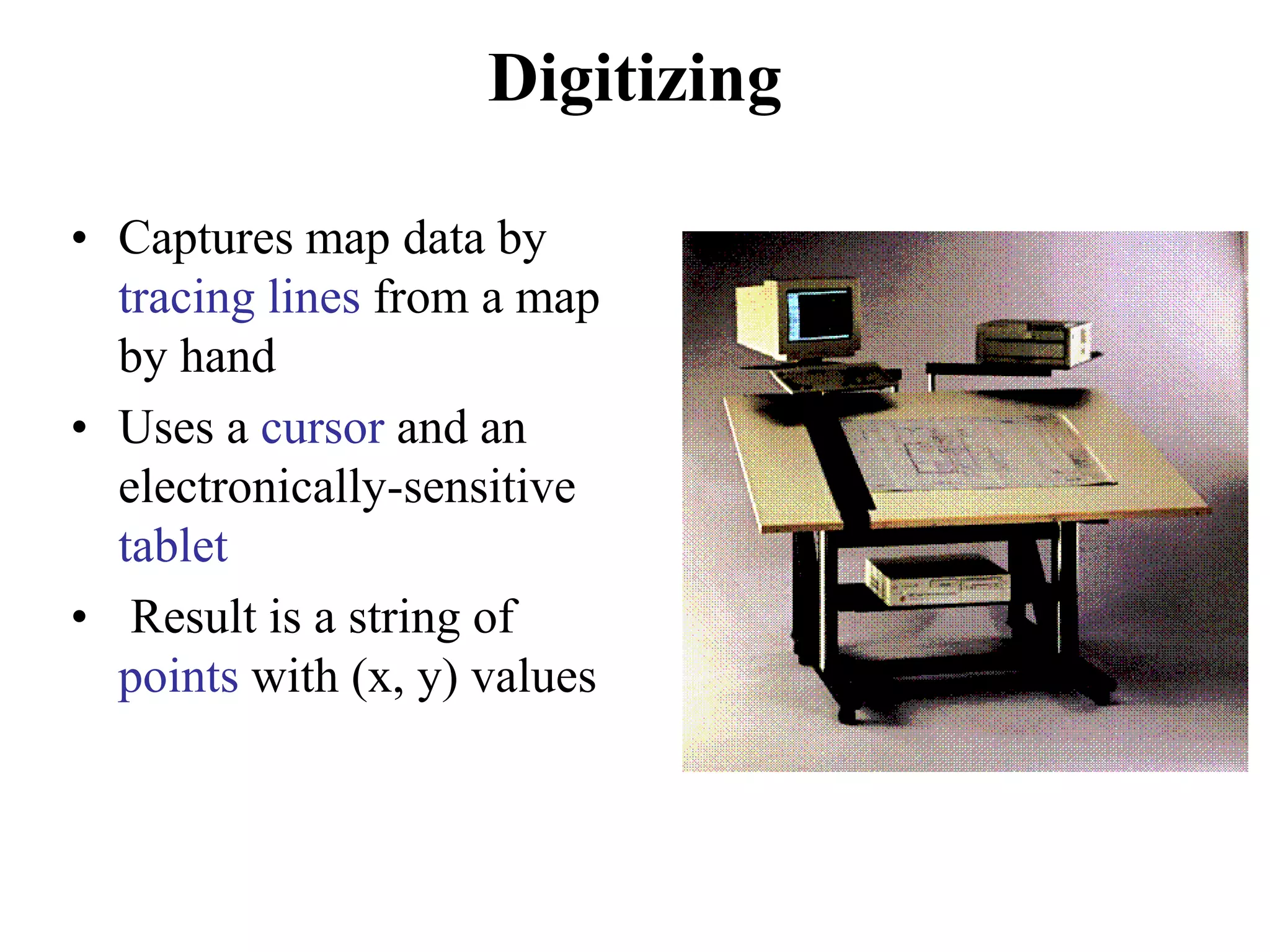 Digitizing

• Captures map data by tracing lines from a map by hand

• Uses a cursor and an electronically-sensitive tablet

• Result is a string of points with (x, y) values